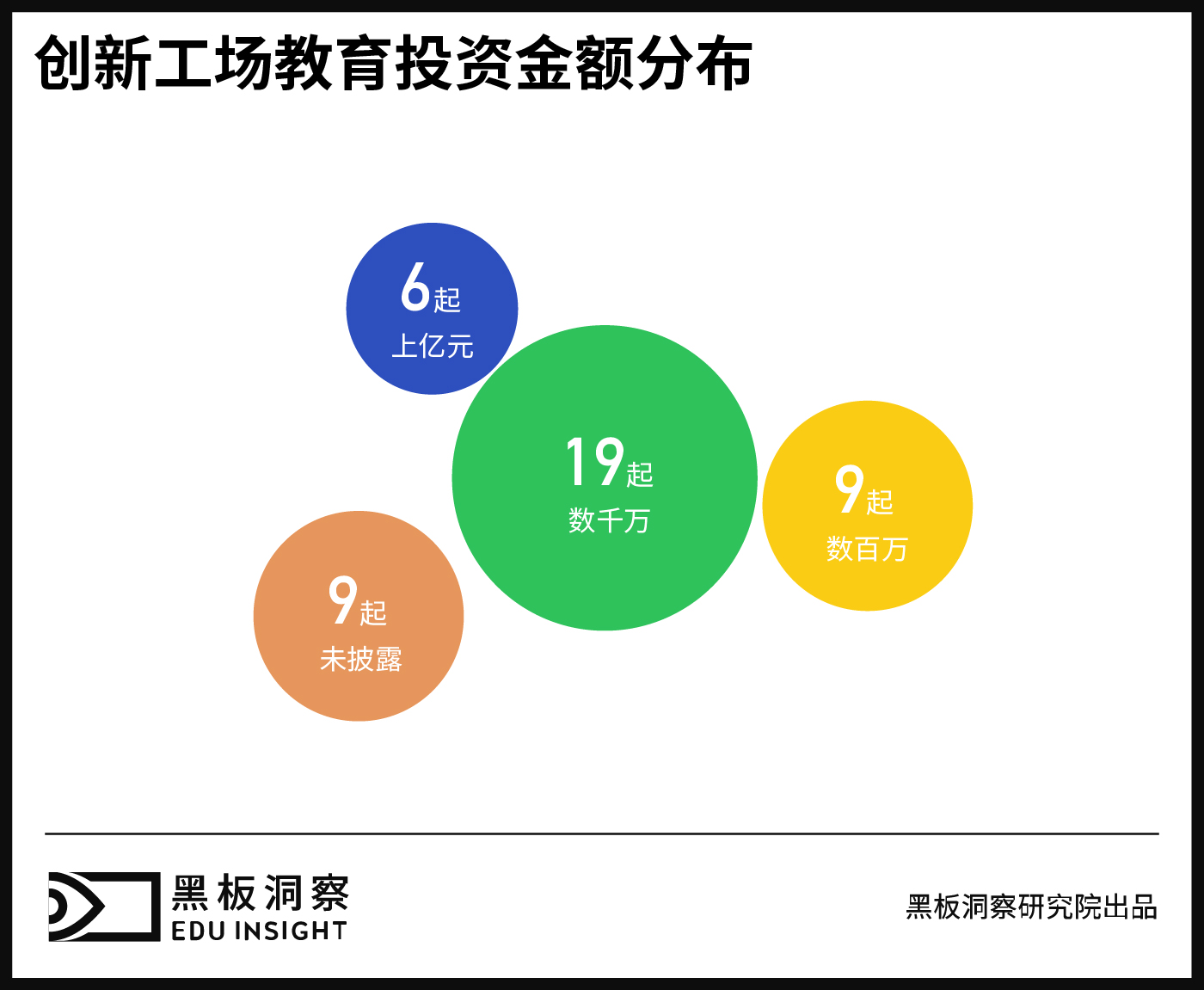 创新工场教育投资金额分布

6起
上亿元

19起
数千万

9起
数百万

9起
未披露

黑板洞察
EDU INSIGHT

黑板洞察研究院出品